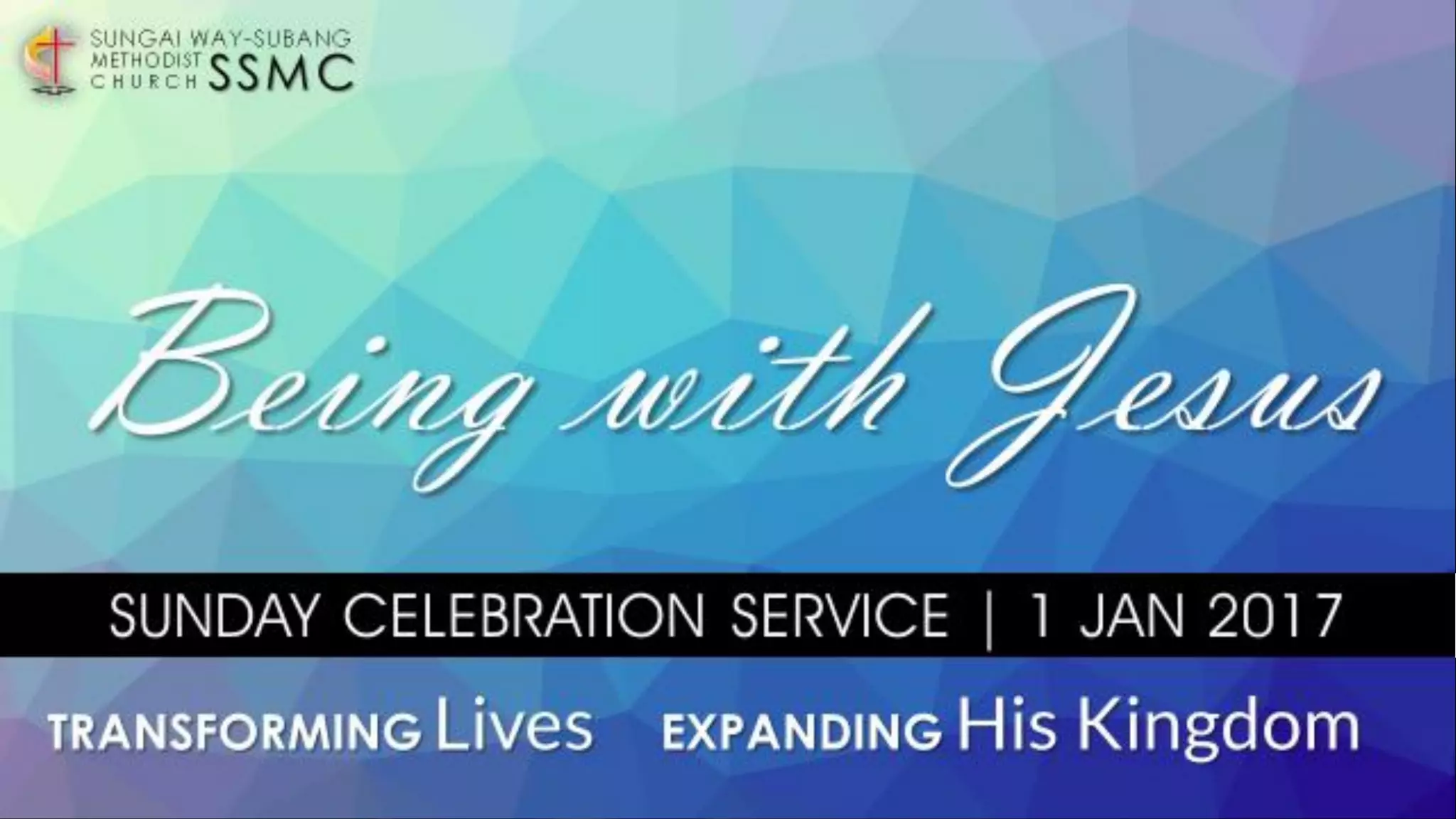 SUNGAI WAY-SUBANG METHODIST CHURCH SSMC

Being with Jesus

SUNDAY CELEBRATION SERVICE | 1 JAN 2017

TRANSFORMING Lives EXPANDING His Kingdom